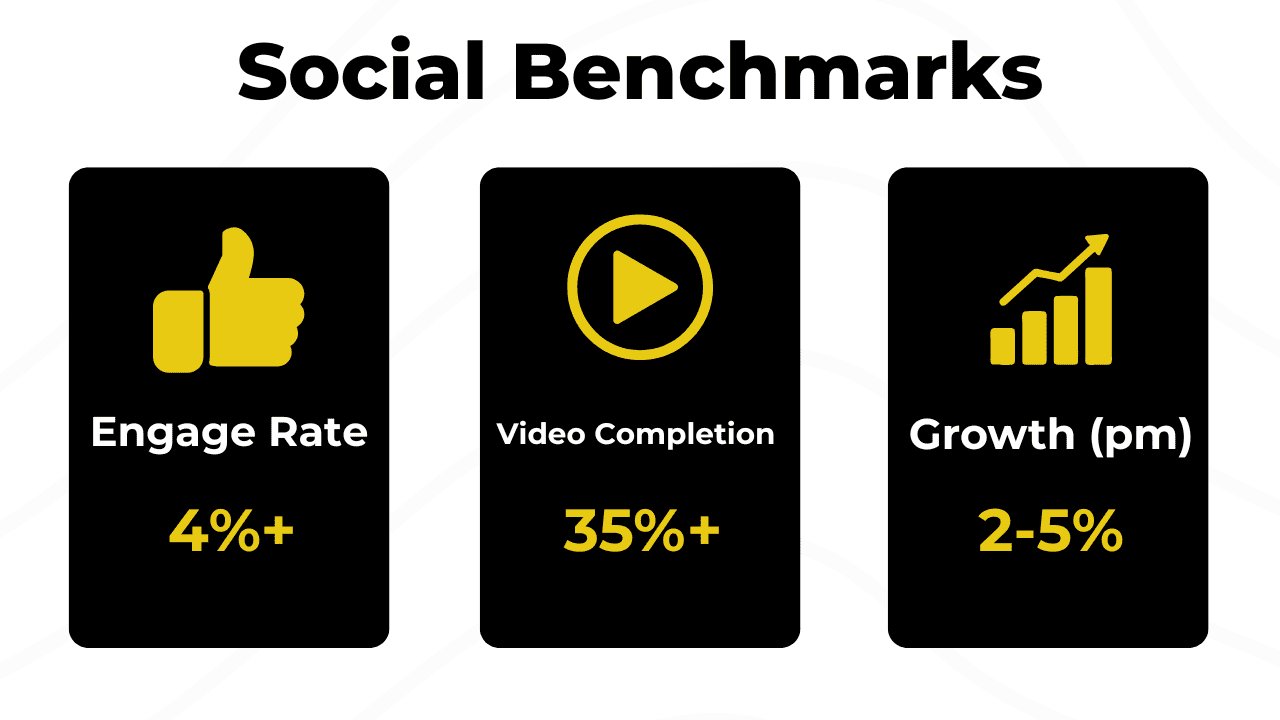 Social Benchmarks

Engage Rate

4%+

Video Completion

35%+

Growth (pm)

2-5%